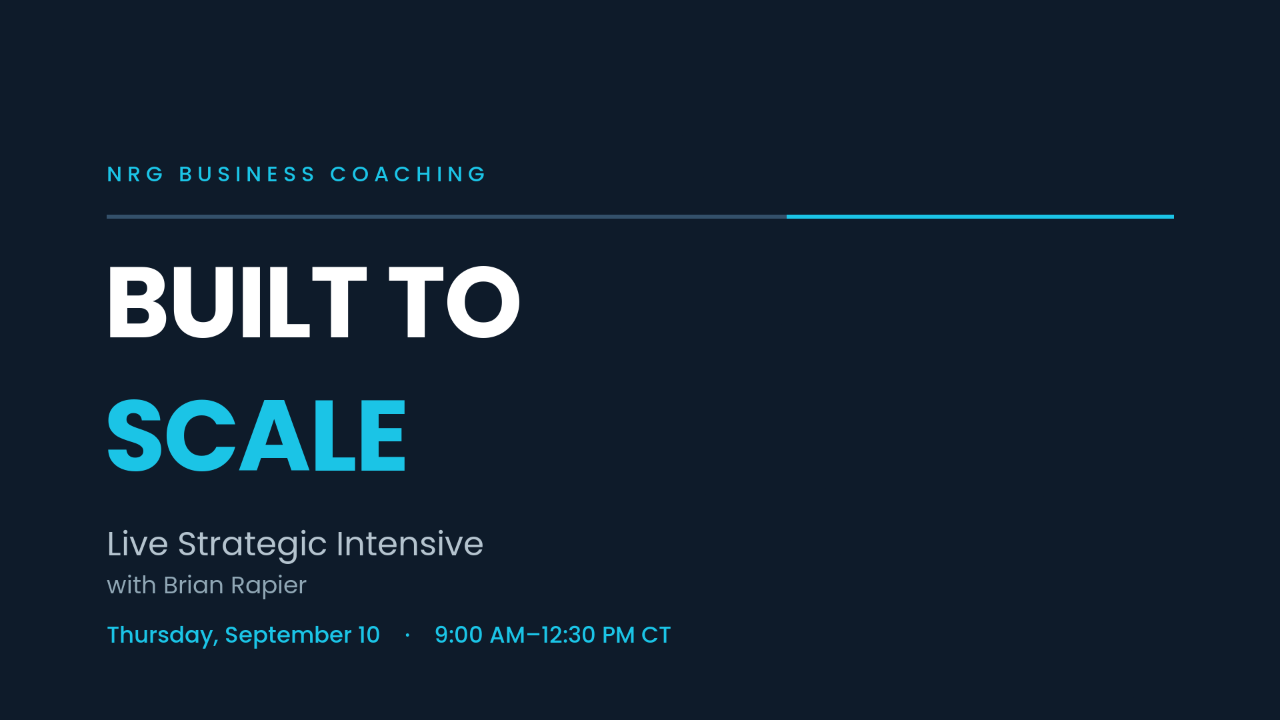 NRG BUSINESS COACHING

BUILT TO

SCALE

Live Strategic Intensive

with Brian Rapier

Thursday, September 10 · 9:00 AM–12:30 PM CT